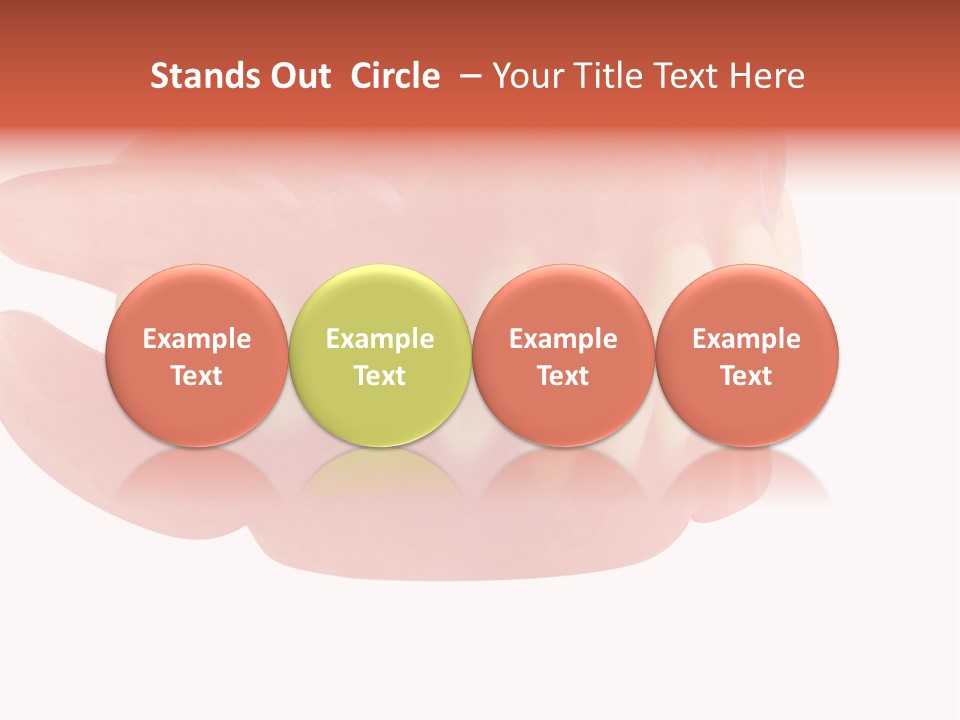 Stands Out  Circle  – Your Title Text Here

Example Text

Example Text

Example Text

Example Text